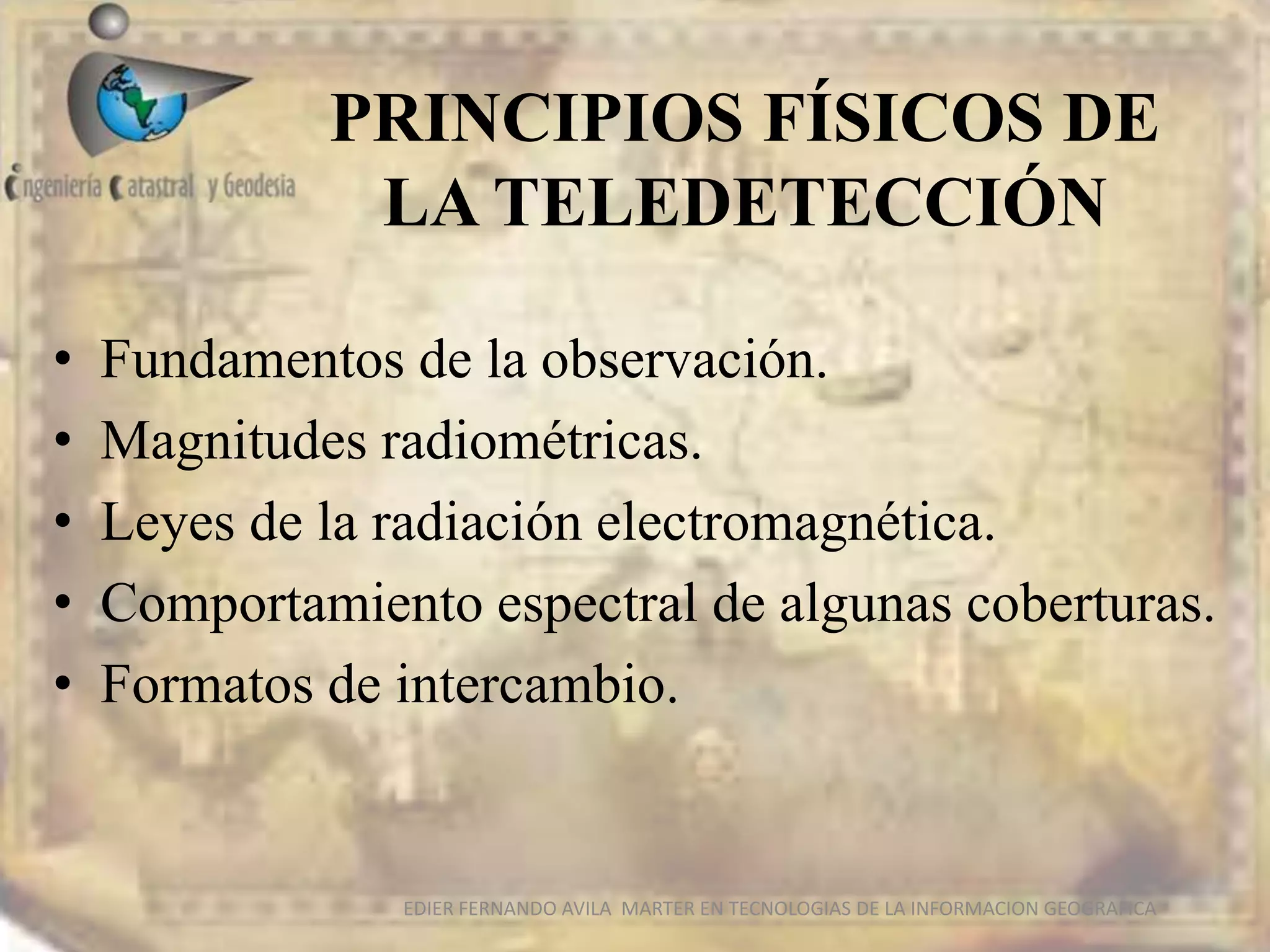 Ingeniería Catastral y Geodesia

PRINCIPIOS FÍSICOS DE LA TELEDETECCIÓN

• Fundamentos de la observación.
• Magnitudes radiométricas.
• Leyes de la radiación electromagnética.
• Comportamiento espectral de algunas coberturas.
• Formatos de intercambio.

EDIER FERNANDO AVILA MARTER EN TECNOLOGIAS DE LA INFORMACION GEOGRAFICA